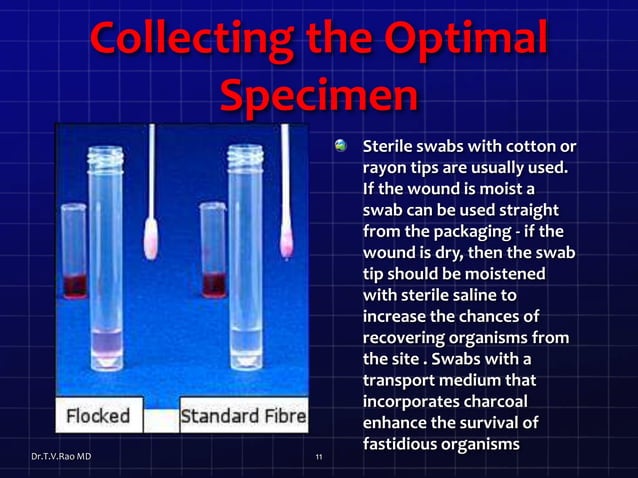 Collecting the Optimal Specimen

Flocked

Standard Fibre

Sterile swabs with cotton or rayon tips are usually used. If the wound is moist a swab can be used straight from the packaging - if the wound is dry, then the swab tip should be moistened with sterile saline to increase the chances of recovering organisms from the site . Swabs with a transport medium that incorporates charcoal enhance the survival of fastidious organisms

Dr.T.V.Rao MD

11